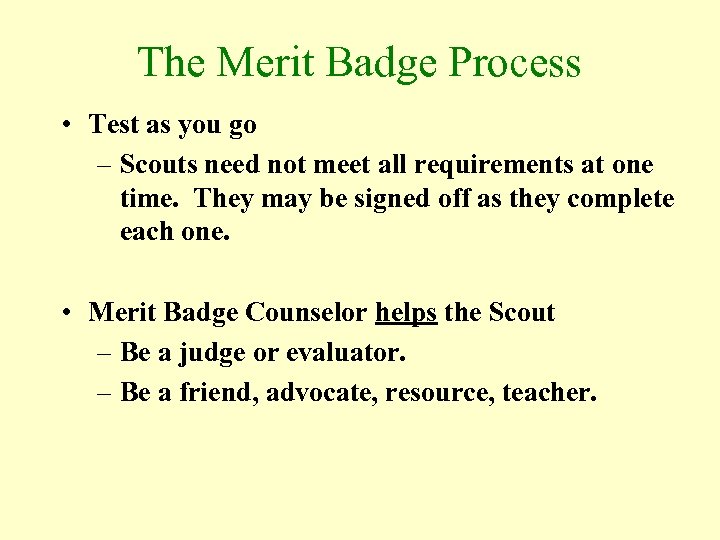 The Merit Badge Process

• Test as you go
 – Scouts need not meet all requirements at one time. They may be signed off as they complete each one.

• Merit Badge Counselor helps the Scout
 – Be a judge or evaluator.
 – Be a friend, advocate, resource, teacher.